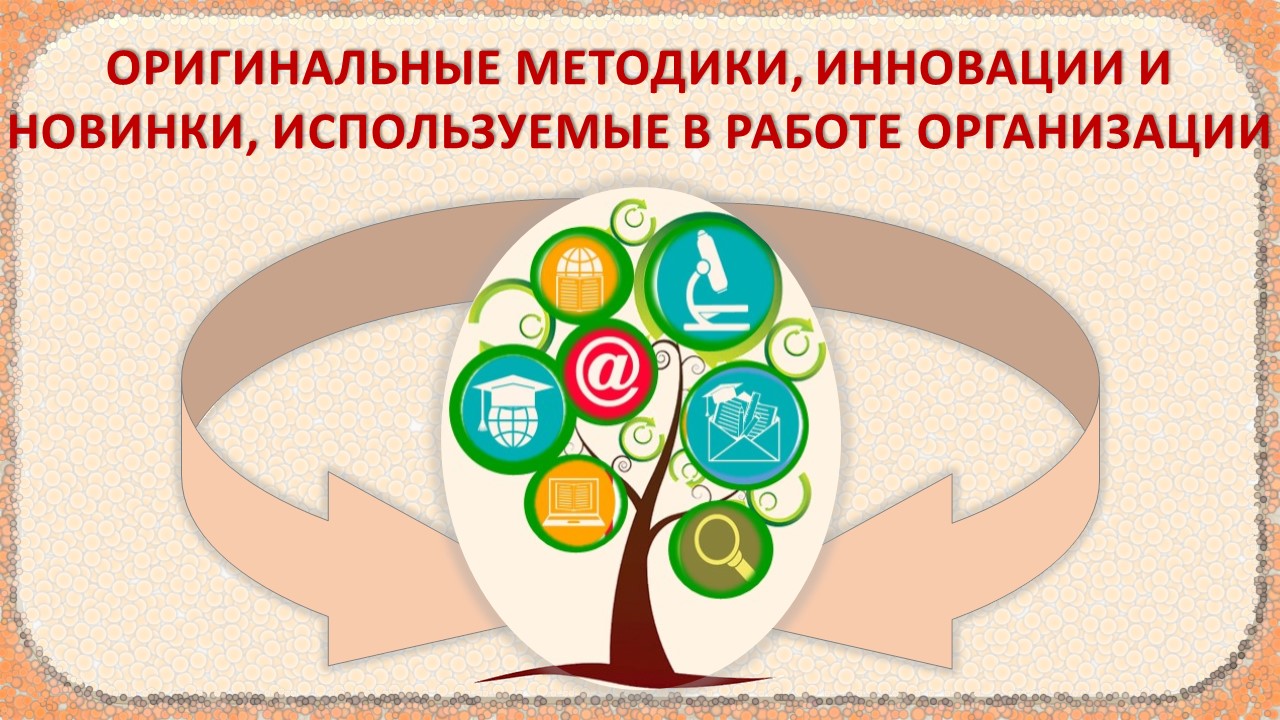 ОРИГИНАЛЬНЫЕ МЕТОДИКИ, ИННОВАЦИИ И НОВИНКИ, ИСПОЛЬЗУЕМЫЕ В РАБОТЕ ОРГАНИЗАЦИИ

@